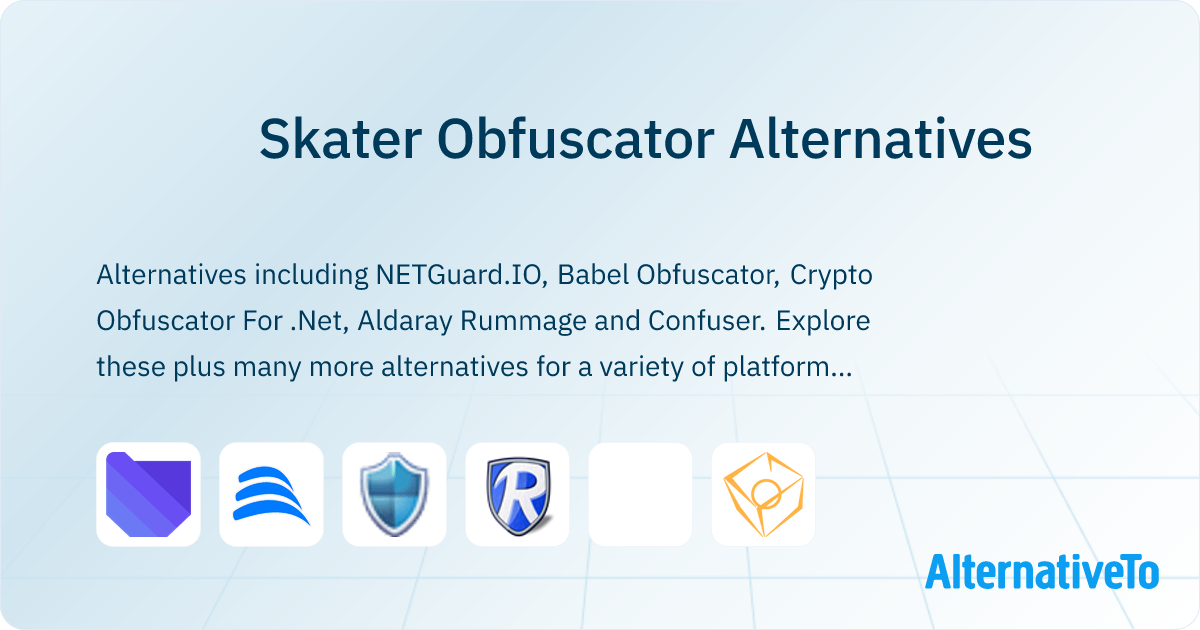 Skater Obfuscator Alternatives

Alternatives including NETGuard.IO, Babel Obfuscator, Crypto Obfuscator For .Net, Aldaray Rummage and Confuser. Explore these plus many more alternatives for a variety of platform...

R

AlternativeTo